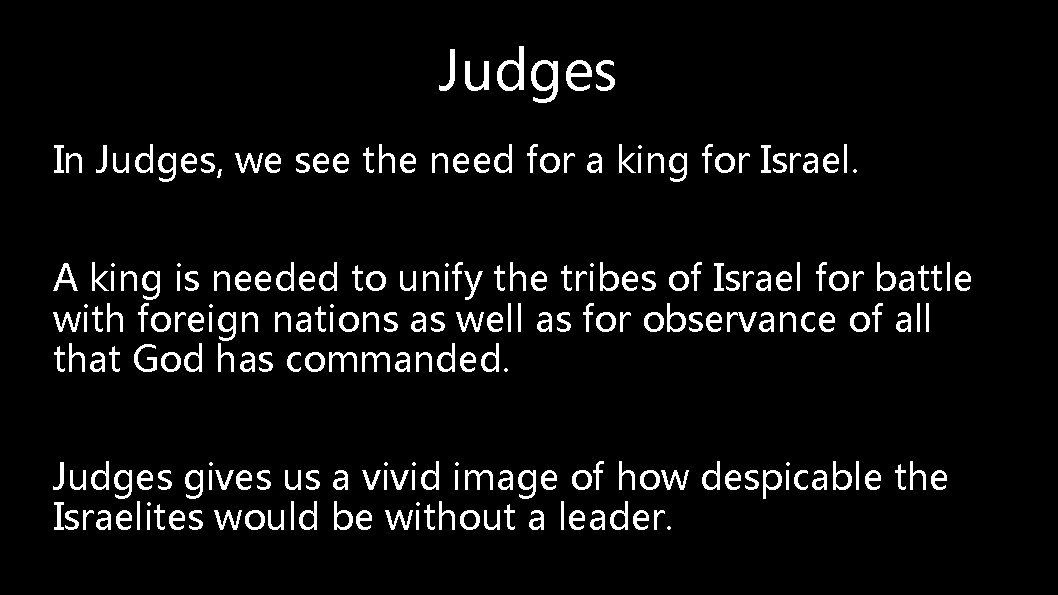 Judges

In Judges, we see the need for a king for Israel.

A king is needed to unify the tribes of Israel for battle with foreign nations as well as for observance of all that God has commanded.

Judges gives us a vivid image of how despicable the Israelites would be without a leader.